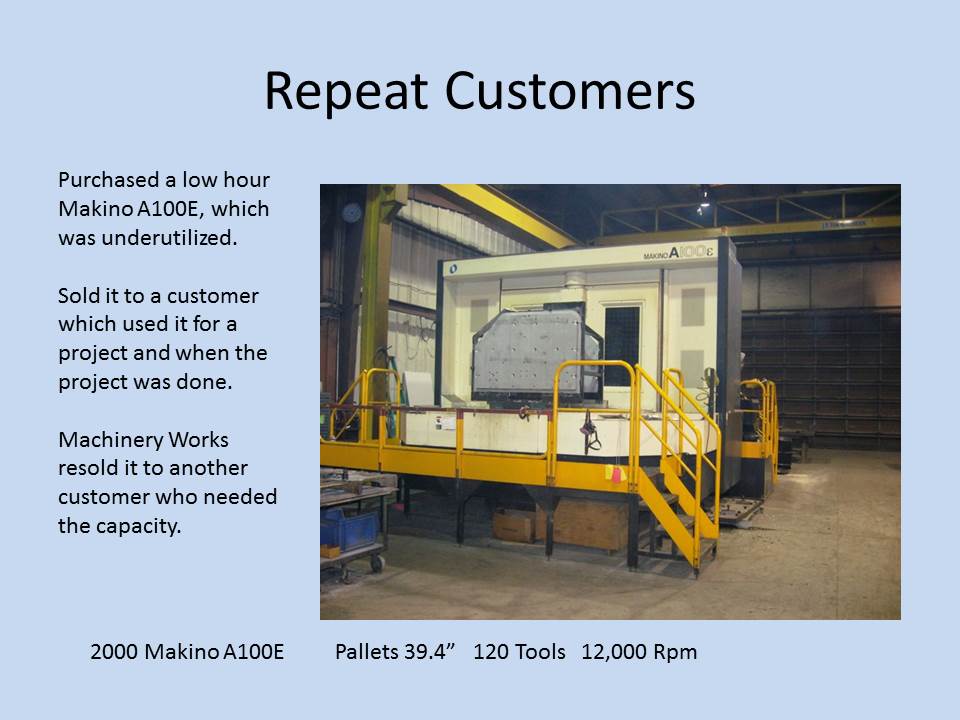 Repeat Customers

Purchased a low hour Makino A100E, which was underutilized.

Sold it to a customer which used it for a project and when the project was done.

Machinery Works resold it to another customer who needed the capacity.

MAKINO A100E

2000 Makino A100E Pallets 39.4” 120 Tools 12,000 Rpm